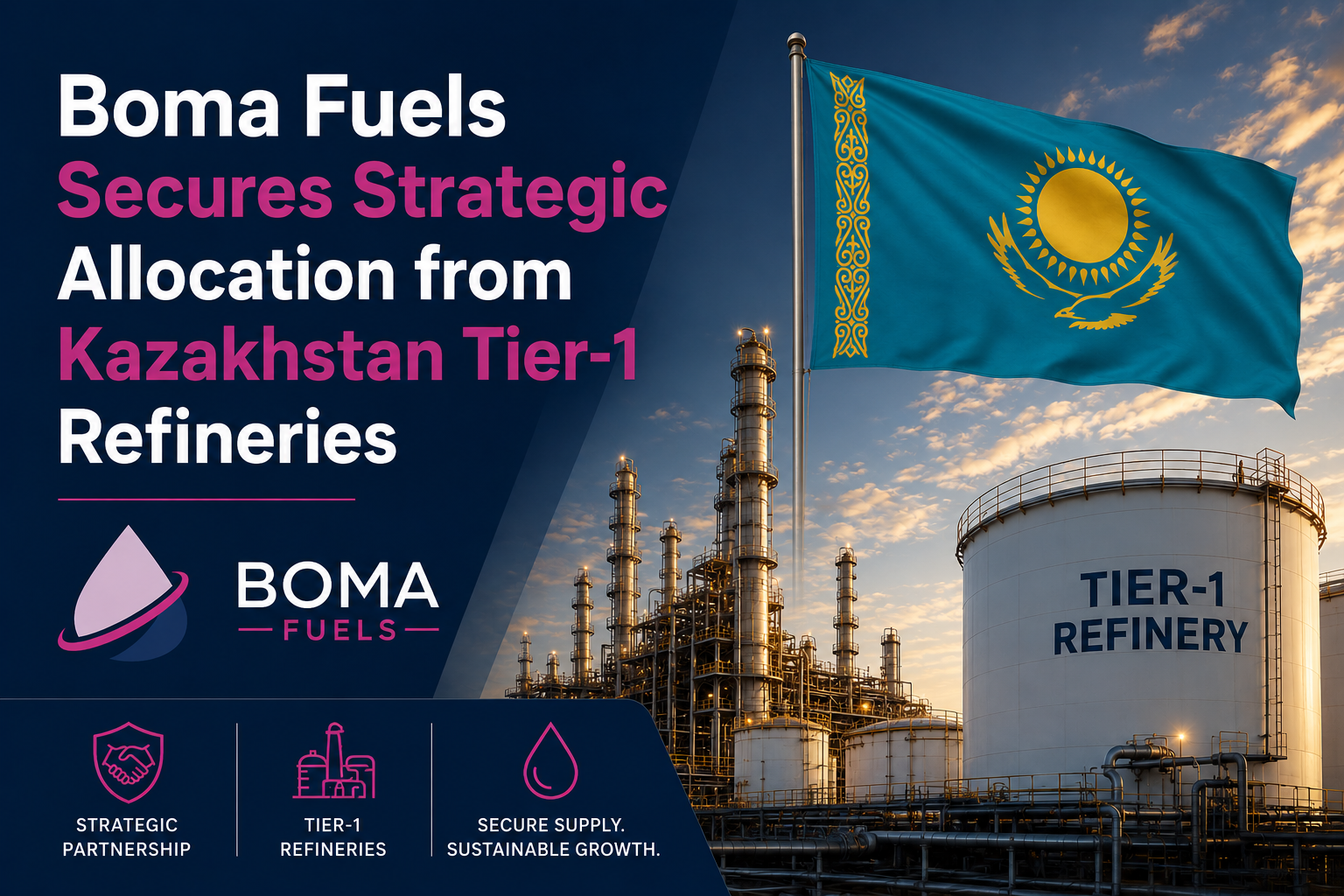 Boma Fuels Secures Strategic Allocation from Kazakhstan Tier-1 Refineries

BOMA
FUELS

TIER-1
REFINERY

STRATEGIC PARTNERSHIP

TIER-1 REFINERIES

SECURE SUPPLY. SUSTAINABLE GROWTH.